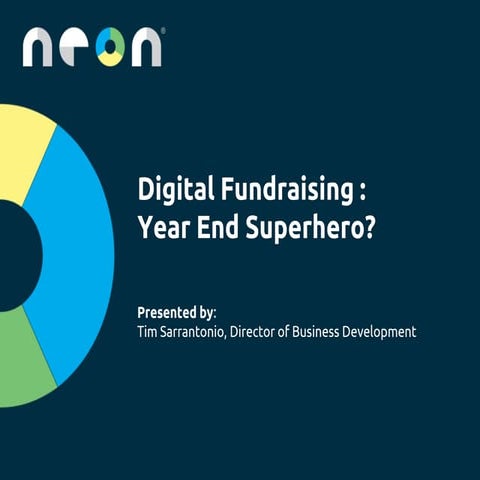 neon

Digital Fundraising : Year End Superhero?

Presented by:
Tim Sarrantonio, Director of Business Development